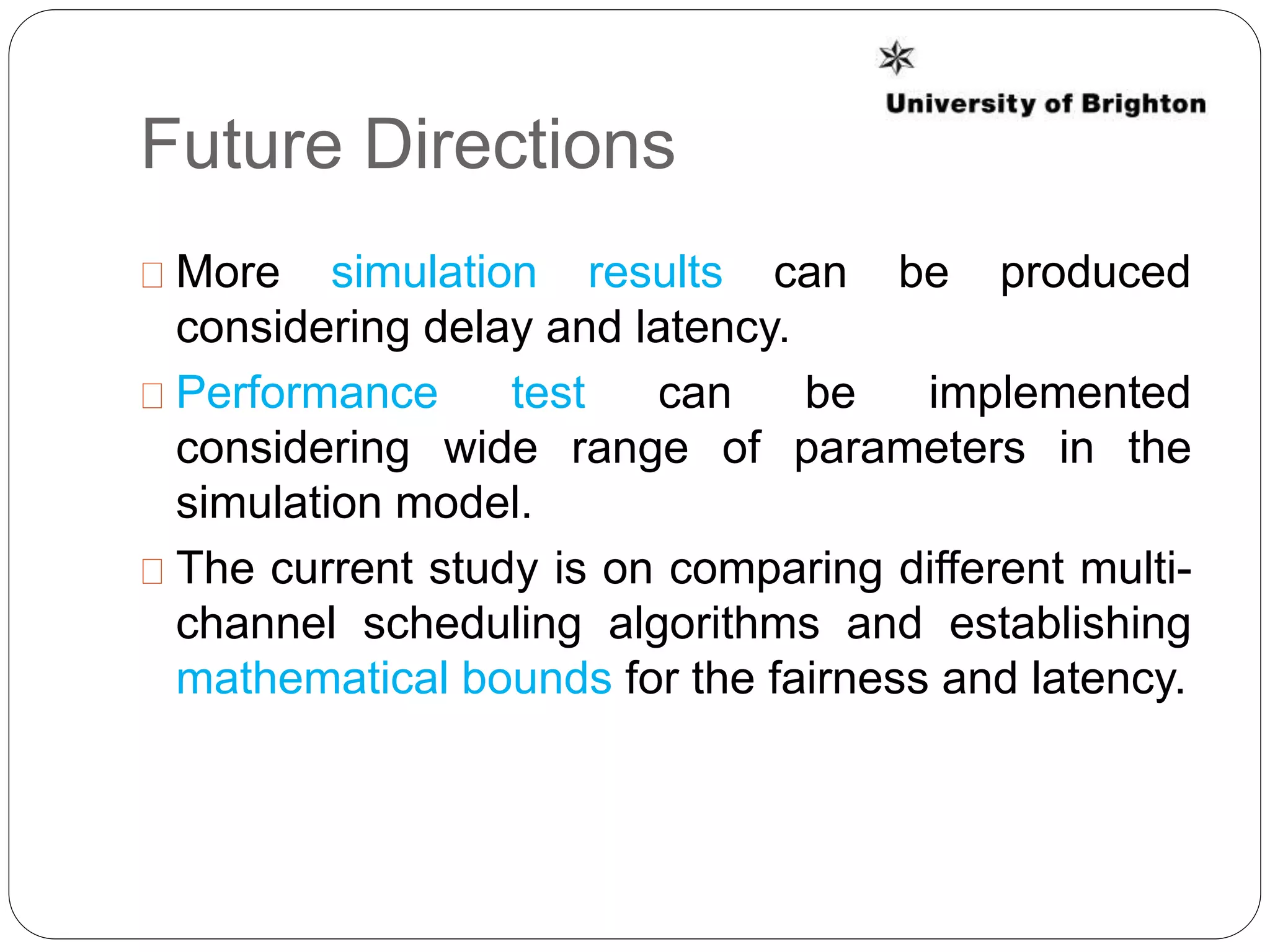 University of Brighton

Future Directions

More simulation results can be produced considering delay and latency.

Performance test can be implemented considering wide range of parameters in the simulation model.

The current study is on comparing different multi-channel scheduling algorithms and establishing mathematical bounds for the fairness and latency.